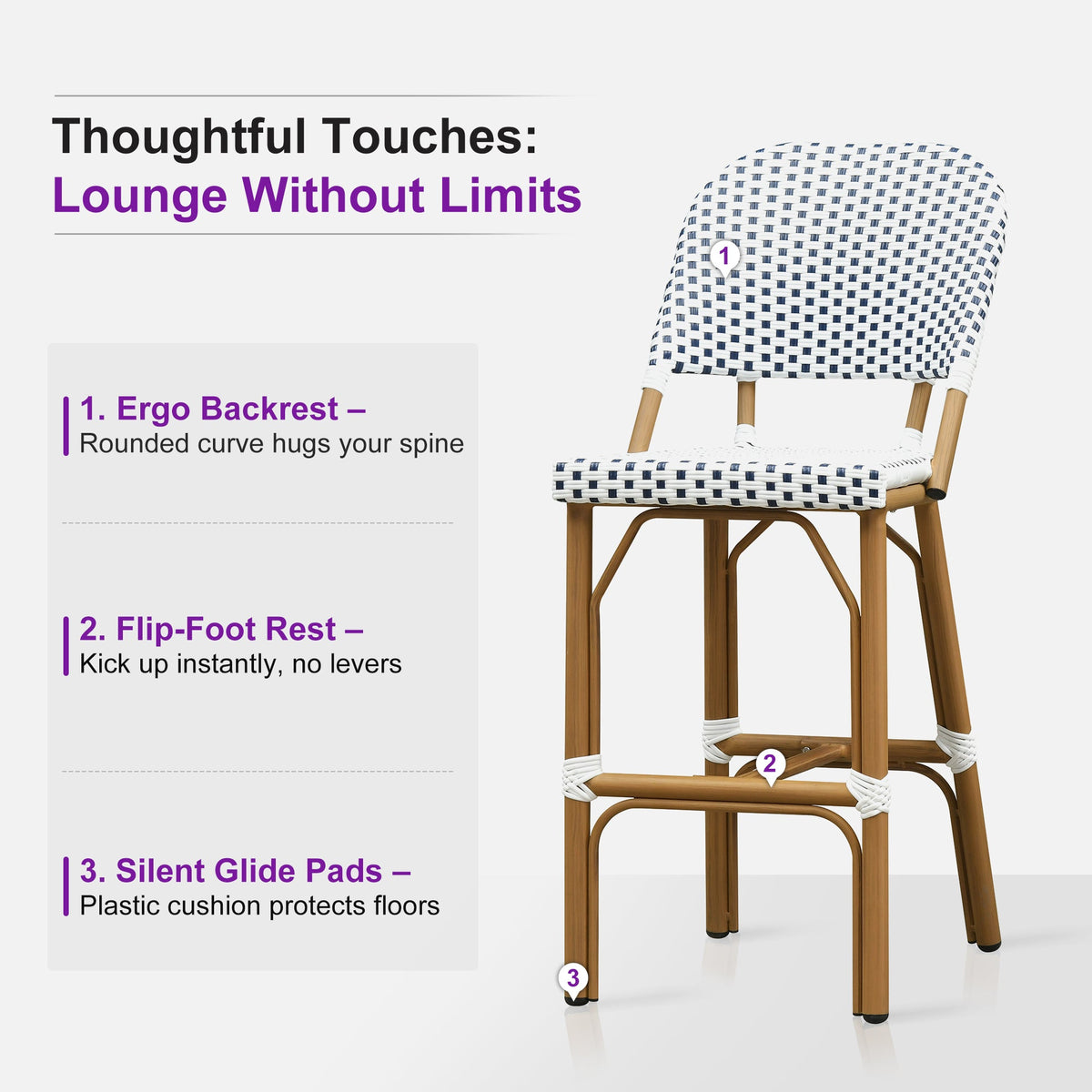 Thoughtful Touches:
Lounge Without Limits

1. Ergo Backrest –
Rounded curve hugs your spine

2. Flip-Foot Rest –
Kick up instantly, no levers

3. Silent Glide Pads –
Plastic cushion protects floors

1

2

3